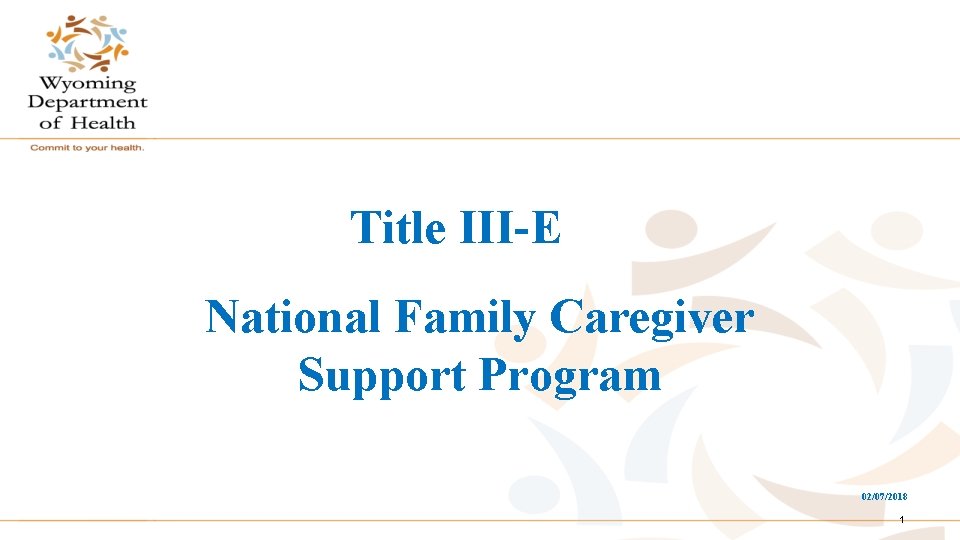 Wyoming Department of Health

Commit to your health.

Title III-E

National Family Caregiver Support Program

02/07/2018

1